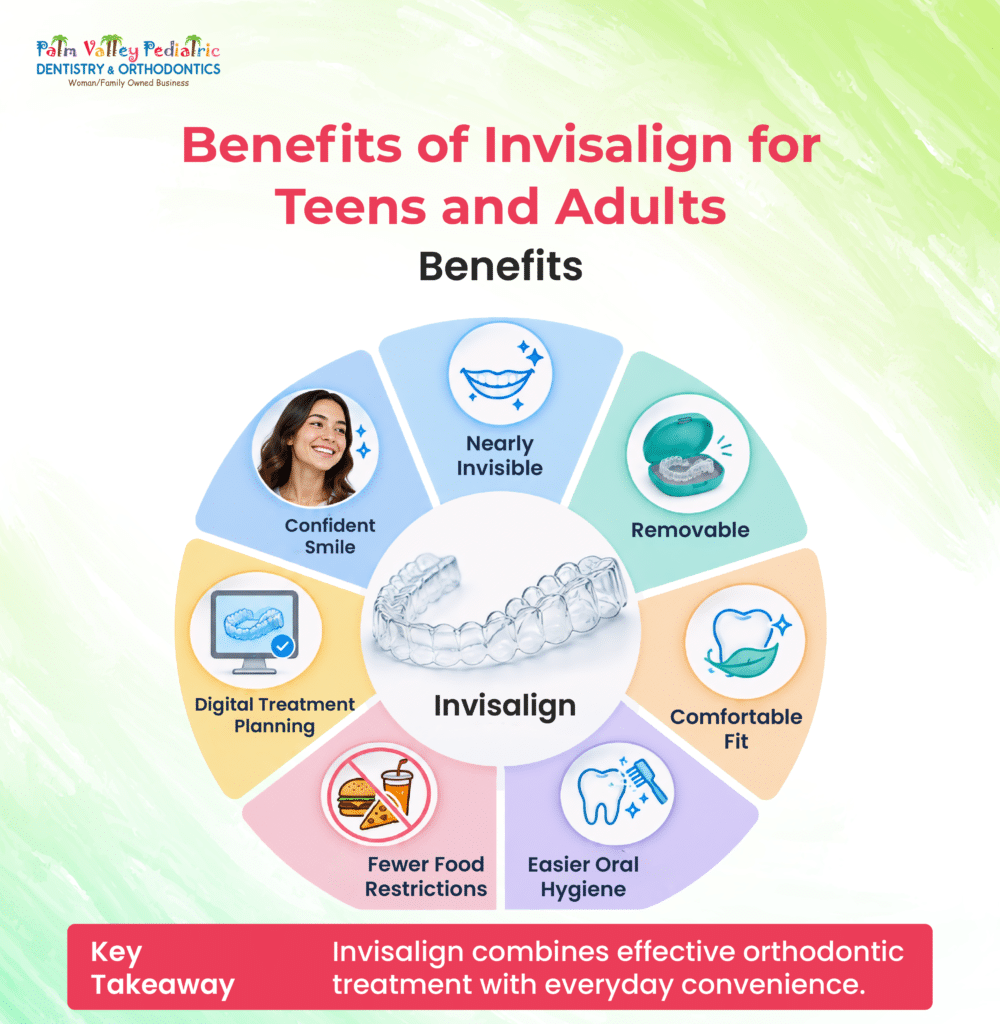 Palm Valley Pediatric
DENTISTRY & ORTHODONTICS
Woman/Family Owned Business

Benefits of Invisalign for Teens and Adults

Benefits

Nearly Invisible

Removable

Comfortable Fit

Easier Oral Hygiene

Fewer Food Restrictions

Digital Treatment Planning

Confident Smile

Invisalign

Key Takeaway

Invisalign combines effective orthodontic treatment with everyday convenience.